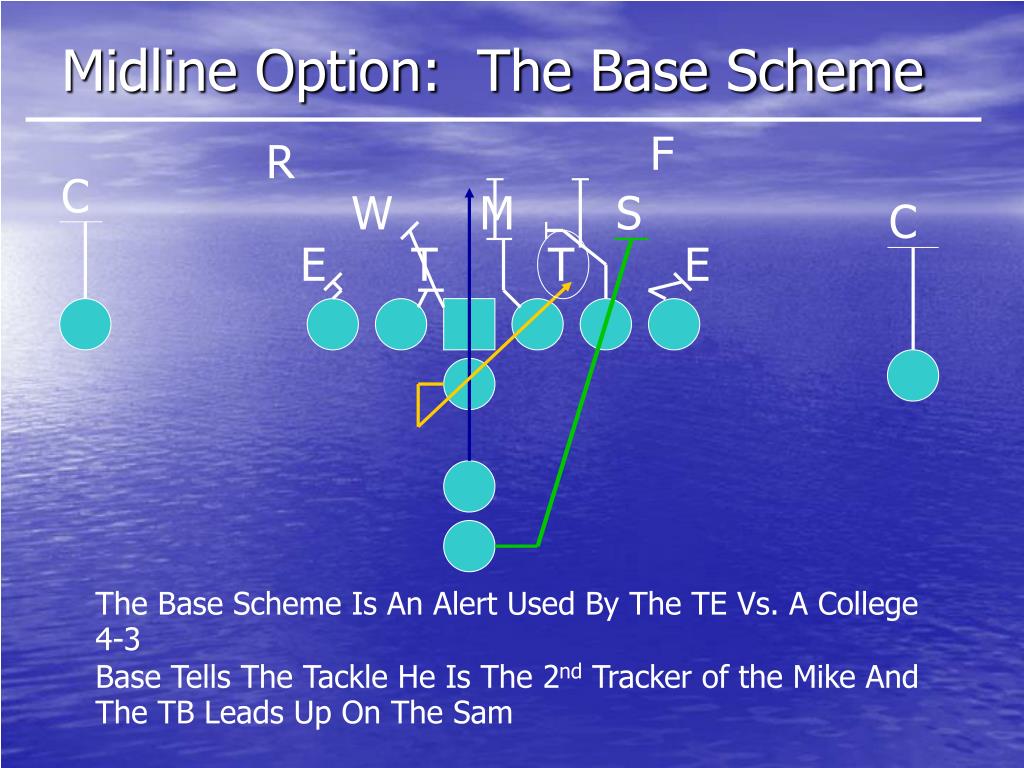 Midline Option: The Base Scheme

R
F
C
W
M
S
C
E
T
T
E

The Base Scheme Is An Alert Used By The TE Vs. A College 4-3

Base Tells The Tackle He Is The 2$^{nd}$ Tracker of the Mike And The TB Leads Up On The Sam